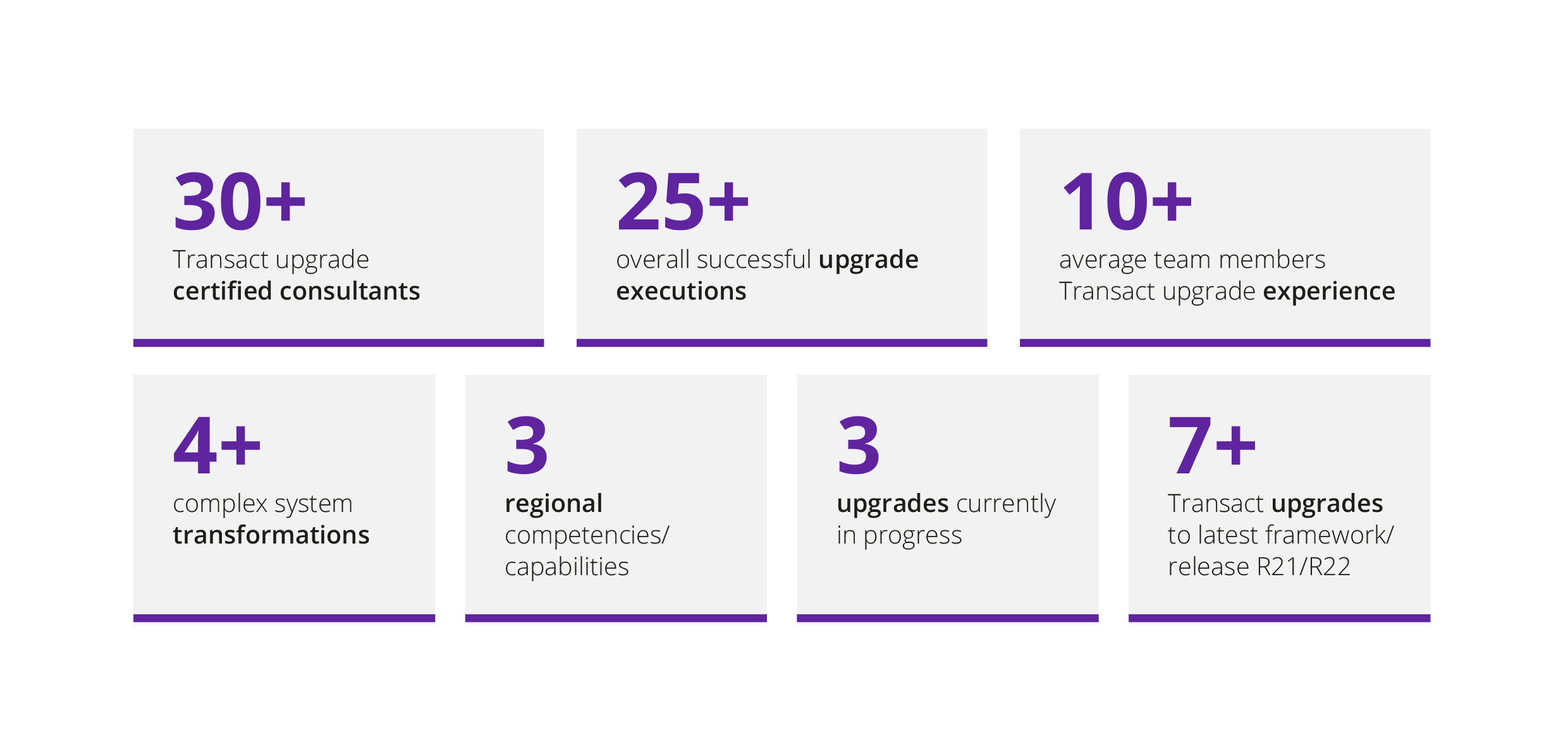 30+
Transact upgrade certified consultants

25+
overall successful upgrade executions

10+
average team members Transact upgrade experience

4+
complex system transformations

3
regional competencies/ capabilities

3
upgrades currently in progress

7+
Transact upgrades to latest framework/ release R21/R22